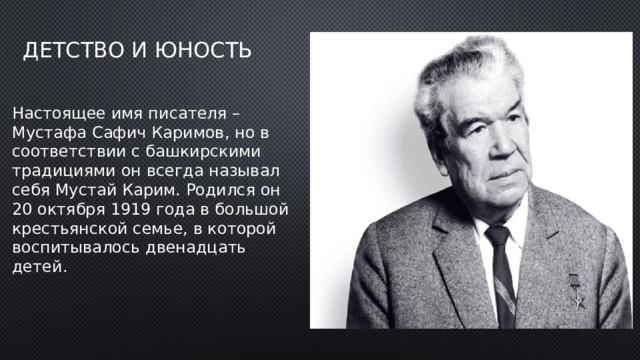 ДЕТСТВО И ЮНОСТЬ

Настоящее имя писателя – Мустафа Сафич Каримов, но в соответствии с башкирскими традициями он всегда называл себя Мустай Карим. Родился он 20 октября 1919 года в большой крестьянской семье, в которой воспитывалось двенадцать детей.